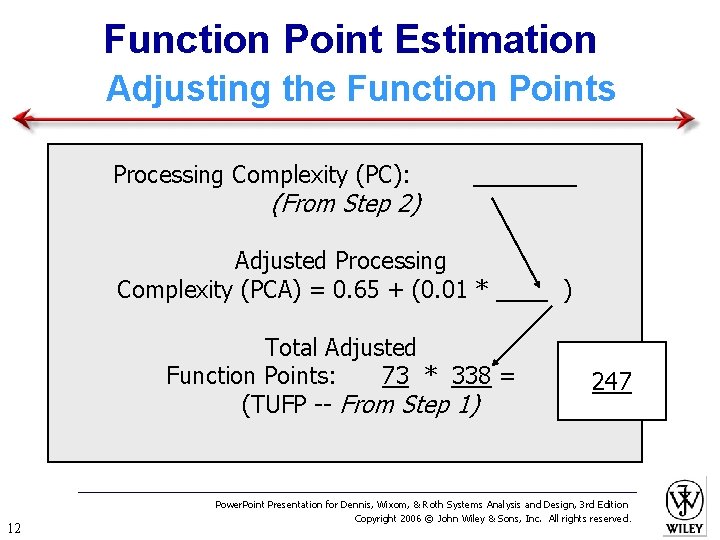 Function Point Estimation
Adjusting the Function Points

Processing Complexity (PC): ________
(From Step 2)

Adjusted Processing Complexity (PCA) = 0.65 + (0.01 * ____ )

Total Adjusted Function Points: 73 * 338 =
(TUFP -- From Step 1)

247

PowerPoint Presentation for Dennis, Wixom, & Roth Systems Analysis and Design, 3rd Edition
Copyright 2006 © John Wiley & Sons, Inc. All rights reserved.

12

WILEY